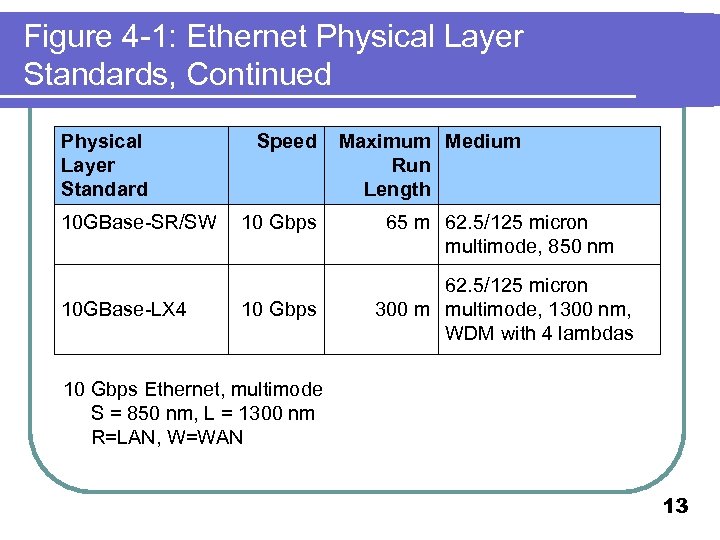 Figure 4-1: Ethernet Physical Layer Standards, Continued

| Physical Layer Standard | Speed | Maximum Run Length | Medium |
|---|---|---|---|
| 10GBase-SR/SW | 10 Gbps | 65 m | 62.5/125 micron multimode, 850 nm |
| 10GBase-LX4 | 10 Gbps | 300 m | 62.5/125 micron multimode, 1300 nm, WDM with 4 lambdas |

10 Gbps Ethernet, multimode
S = 850 nm, L = 1300 nm
R=LAN, W=WAN

13